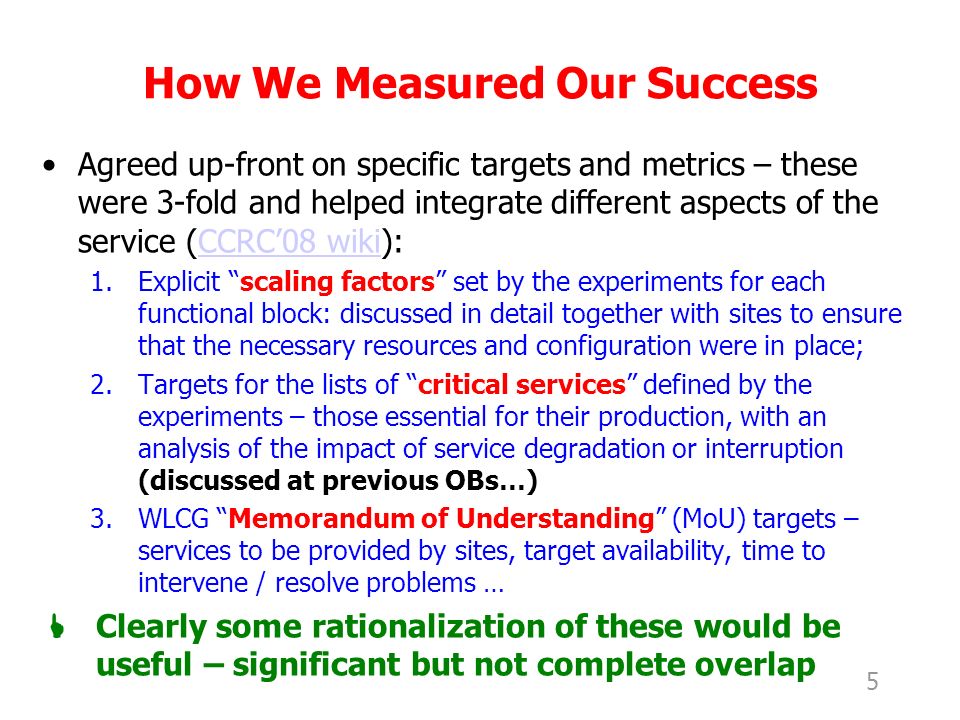 How We Measured Our Success

• Agreed up-front on specific targets and metrics – these were 3-fold and helped integrate different aspects of the service (CCRC'08 wiki):

1. Explicit "scaling factors" set by the experiments for each functional block: discussed in detail together with sites to ensure that the necessary resources and configuration were in place;
2. Targets for the lists of "critical services" defined by the experiments – those essential for their production, with an analysis of the impact of service degradation or interruption (discussed at previous OBs…)
3. WLCG "Memorandum of Understanding" (MoU) targets – services to be provided by sites, target availability, time to intervene / resolve problems …

Clearly some rationalization of these would be useful – significant but not complete overlap

5